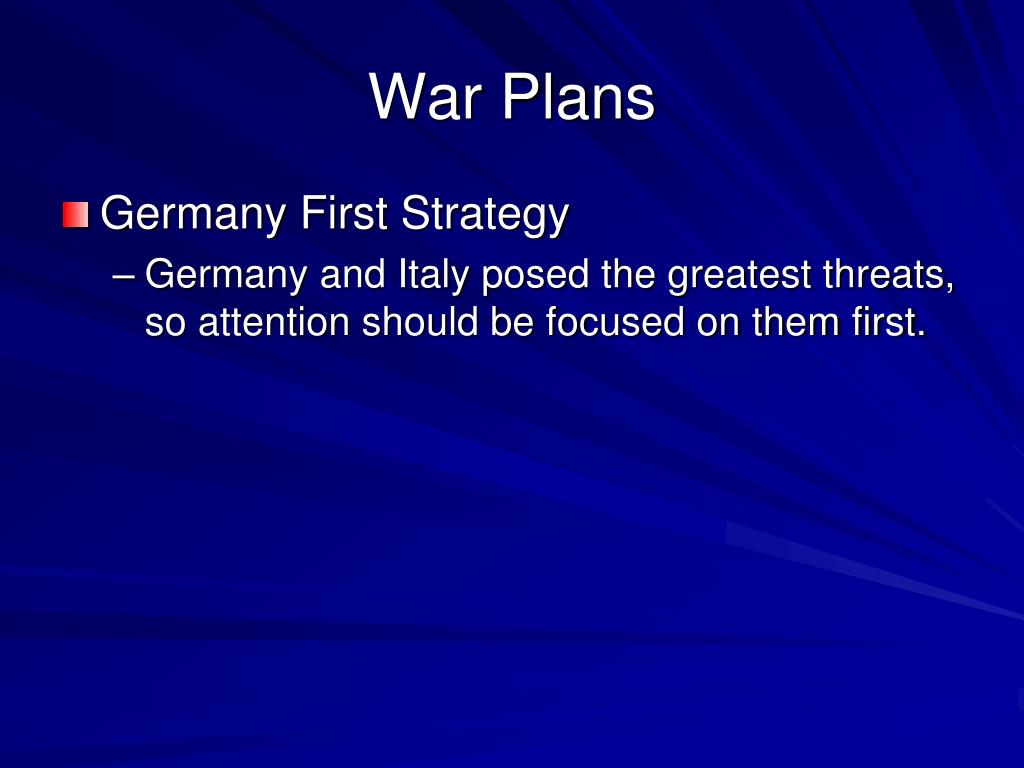 War Plans

Germany First Strategy

– Germany and Italy posed the greatest threats, so attention should be focused on them first.